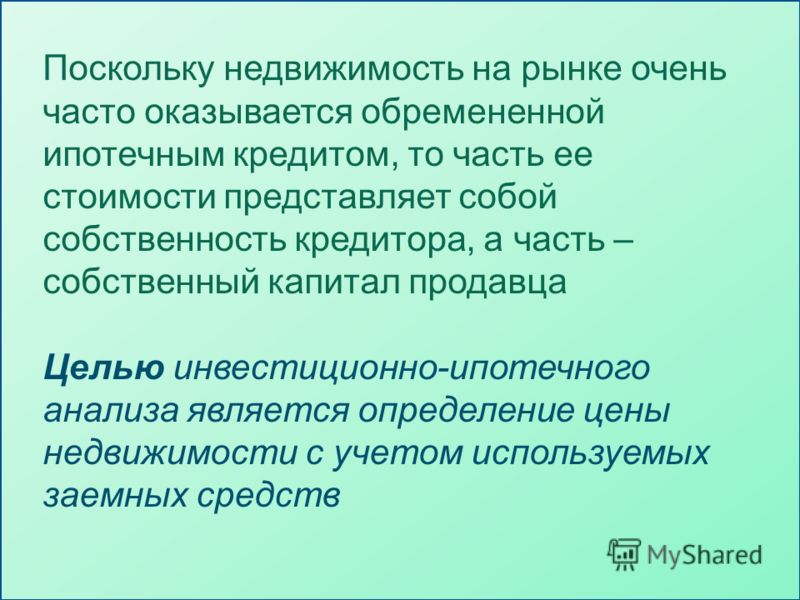 Поскольку недвижимость на рынке очень часто оказывается обремененной ипотечным кредитом, то часть ее стоимости представляет собой собственность кредитора, а часть – собственный капитал продавца

Целью инвестиционно-ипотечного анализа является определение цены недвижимости с учетом используемых заемных средств

MyShared